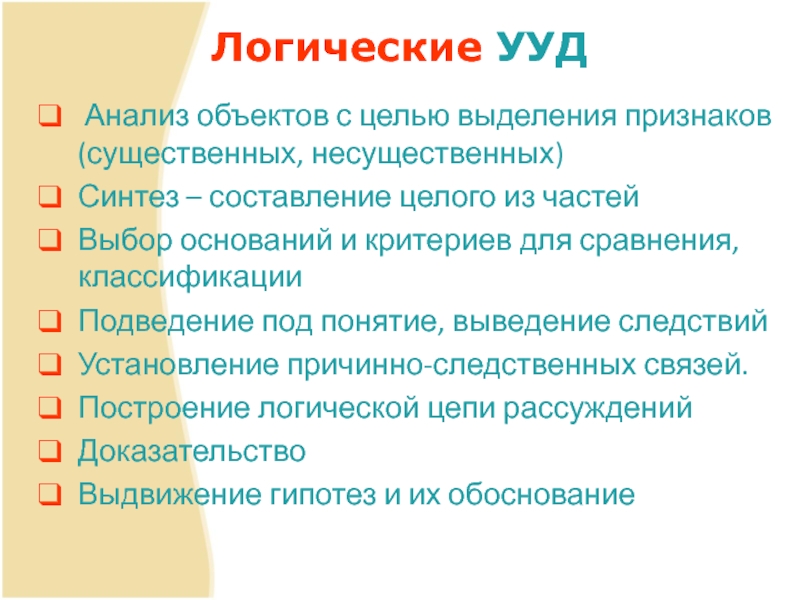 Логические УУД

❑ Анализ объектов с целью выделения признаков (существенных, несущественных)
❑ Синтез – составление целого из частей
❑ Выбор оснований и критериев для сравнения, классификации
❑ Подведение под понятие, выведение следствий
❑ Установление причинно-следственных связей.
❑ Построение логической цепи рассуждений
❑ Доказательство
❑ Выдвижение гипотез и их обоснование